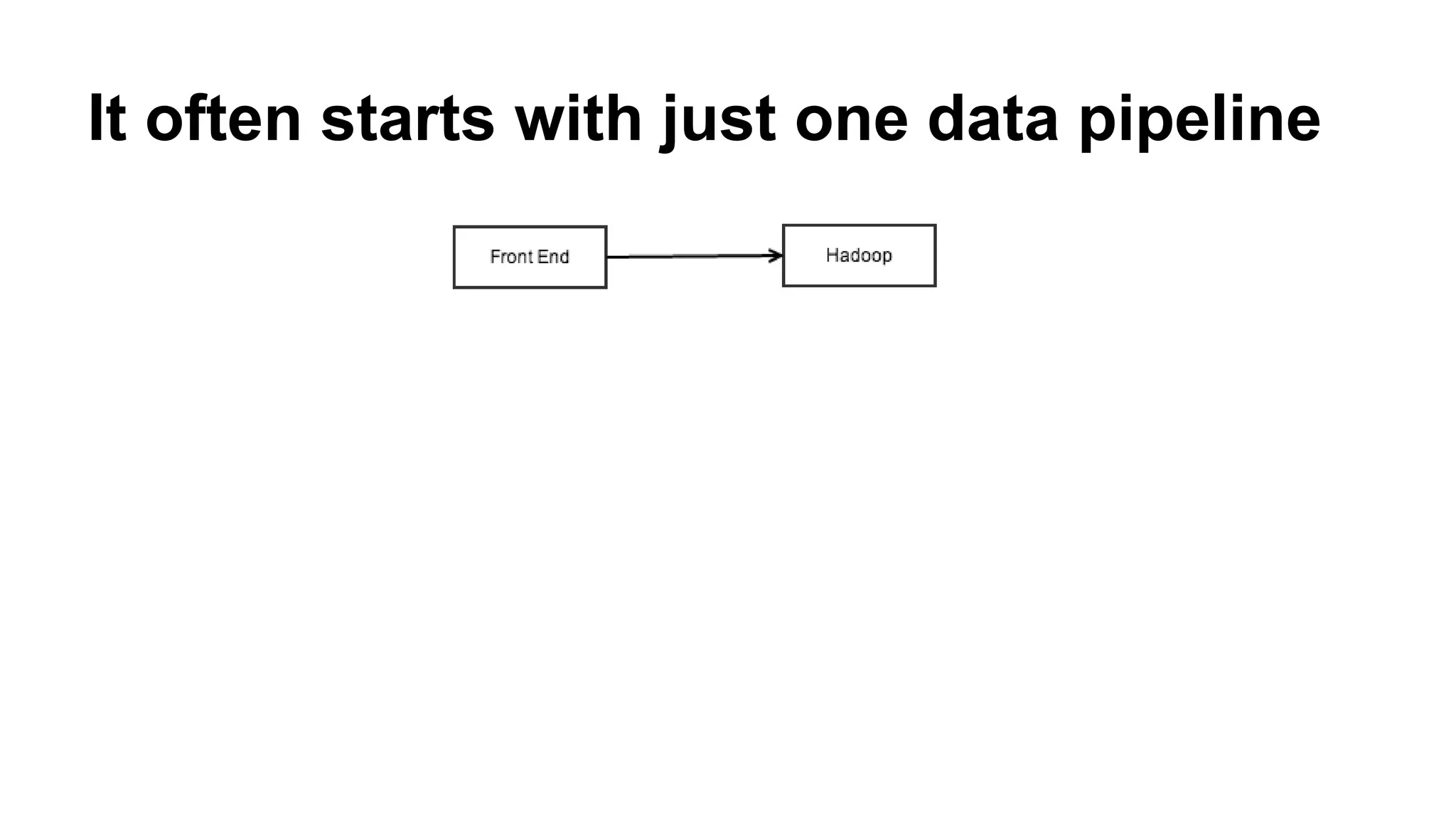 It often starts with just one data pipeline

Front End

Hadoop